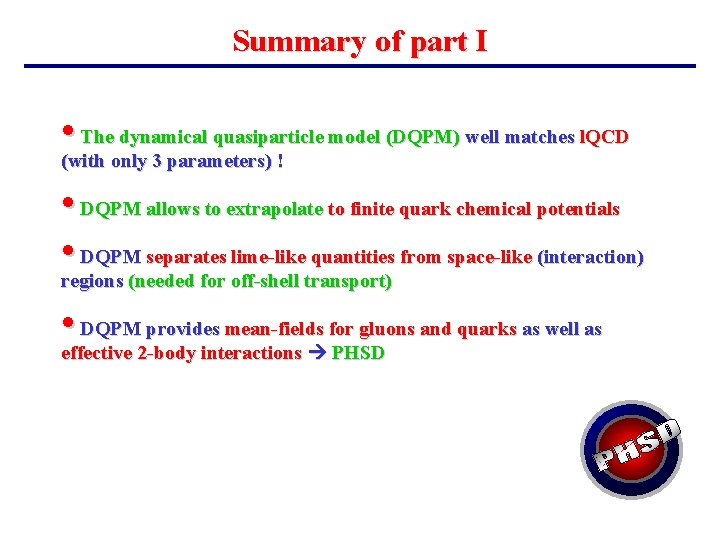 Summary of part I

• The dynamical quasiparticle model (DQPM) well matches lQCD (with only 3 parameters) !

• DQPM allows to extrapolate to finite quark chemical potentials

• DQPM separates lime-like quantities from space-like (interaction) regions (needed for off-shell transport)

• DQPM provides mean-fields for gluons and quarks as well as effective 2-body interactions → PHSD

PHSD